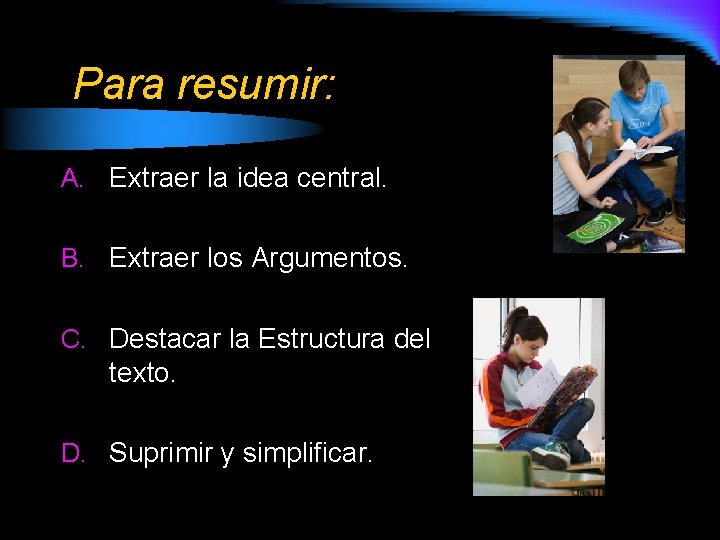 Para resumir:

A. Extraer la idea central.

B. Extraer los Argumentos.

C. Destacar la Estructura del texto.

D. Suprimir y simplificar.